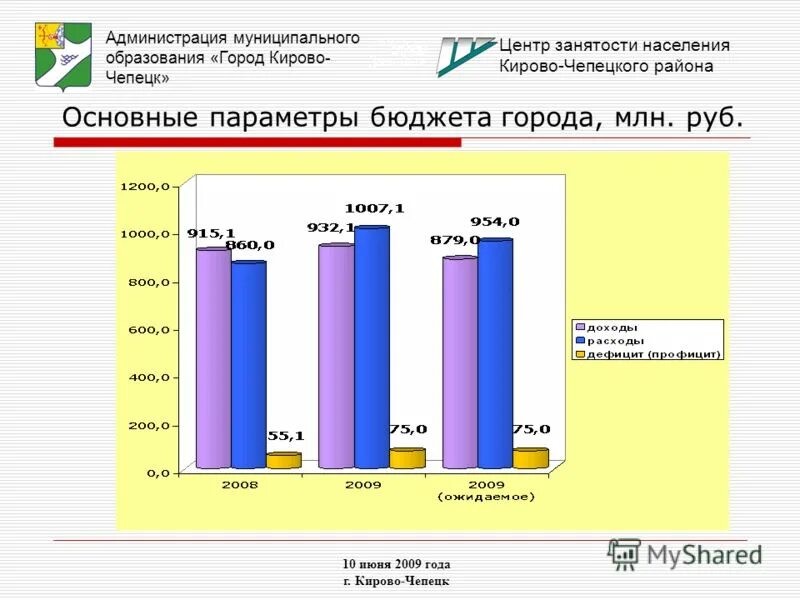 Администрация муниципального образования «Город Кирово-Чепецк»

Центр занятости населения Кирово-Чепецкого района

Основные параметры бюджета города, млн. руб.

1200,0
1000,0
800,0
600,0
400,0
200,0
0,0

915,1
860,0
55,1
932,1
1007,1
75,0
879,0
954,0
75,0

2008
2009
2009 (ожидаемое)

доходы
расходы
дефицит (профицит)

10 июня 2009 года
г. Кирово-Чепецк

MyShared